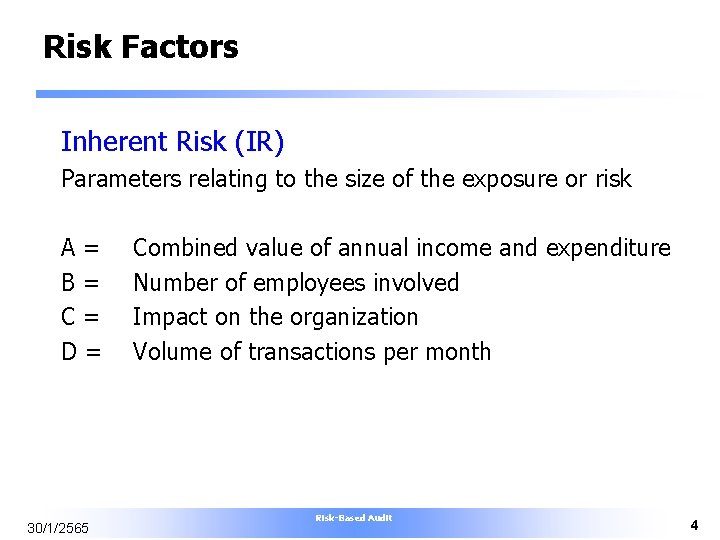 Risk Factors

Inherent Risk (IR)

Parameters relating to the size of the exposure or risk

A = Combined value of annual income and expenditure
B = Number of employees involved
C = Impact on the organization
D = Volume of transactions per month

30/1/2565

Risk-Based Audit

4